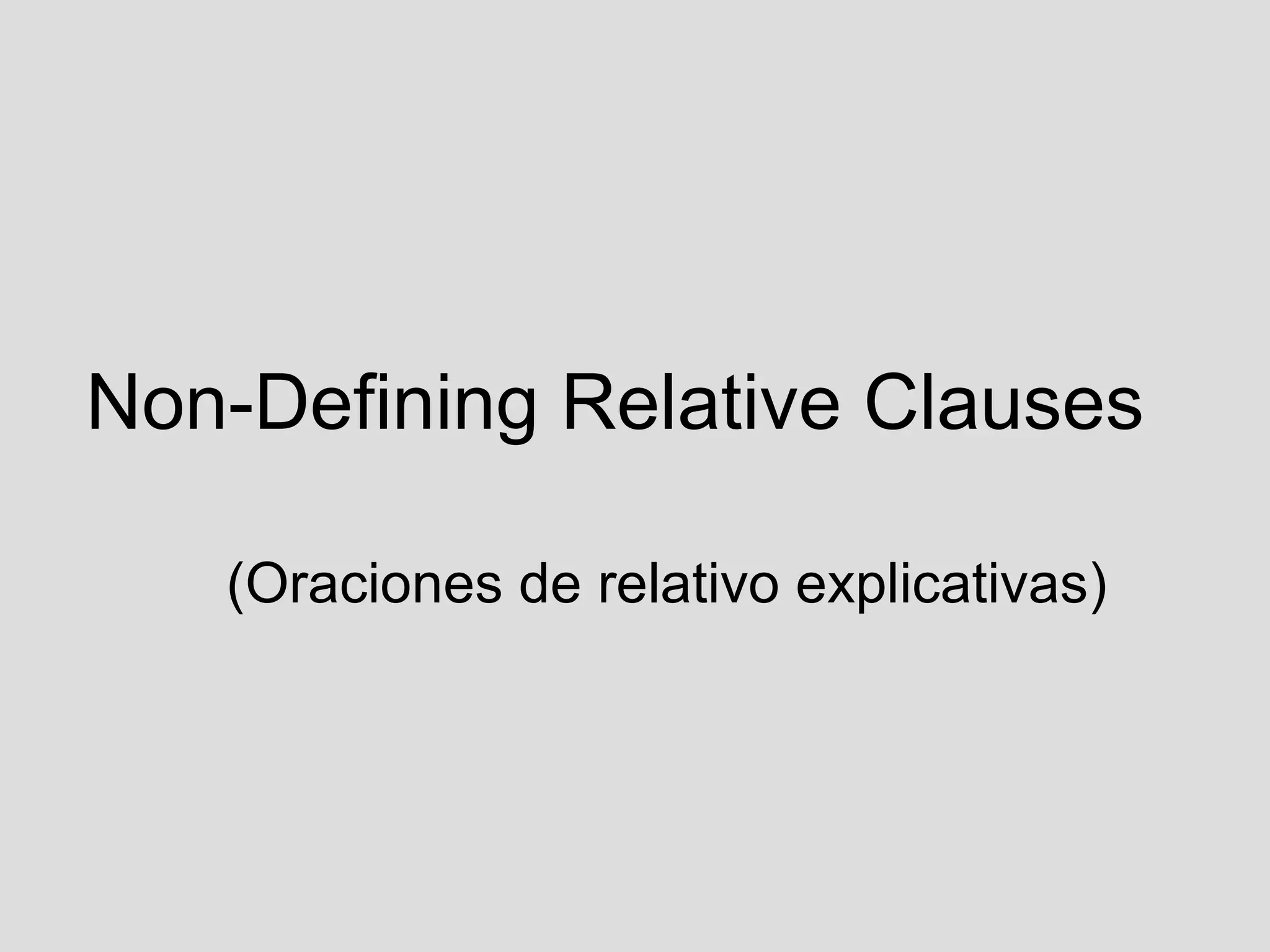 Non-Defining Relative Clauses

(Oraciones de relativo explicativas)